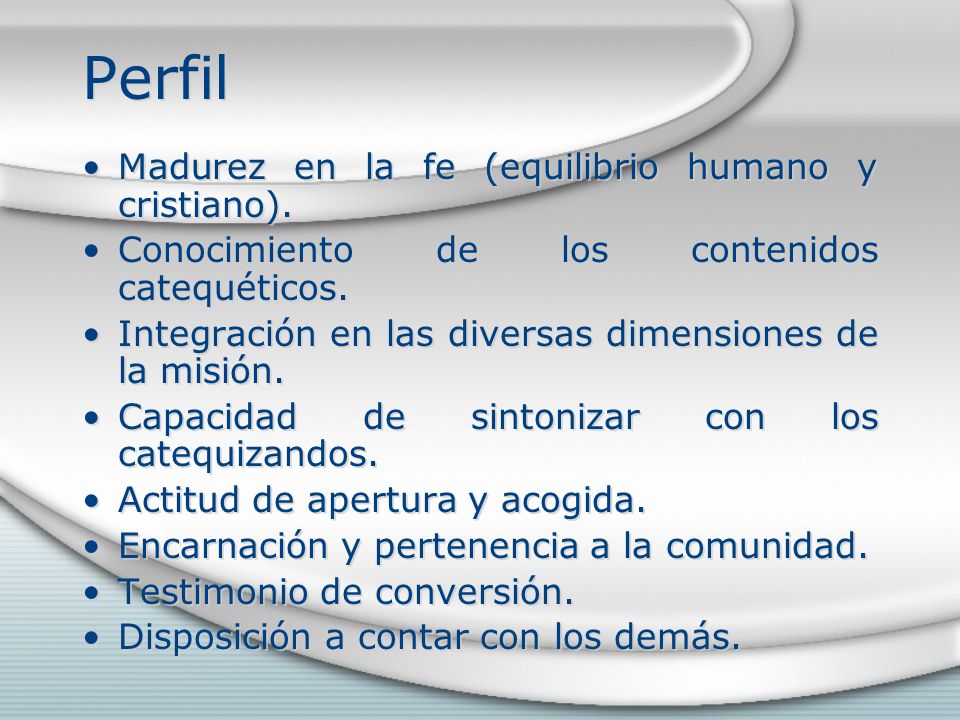 Perfil

• Madurez en la fe (equilibrio humano y cristiano).
• Conocimiento de los contenidos catequéticos.
• Integración en las diversas dimensiones de la misión.
• Capacidad de sintonizar con los catequizandos.
• Actitud de apertura y acogida.
• Encarnación y pertenencia a la comunidad.
• Testimonio de conversión.
• Disposición a contar con los demás.